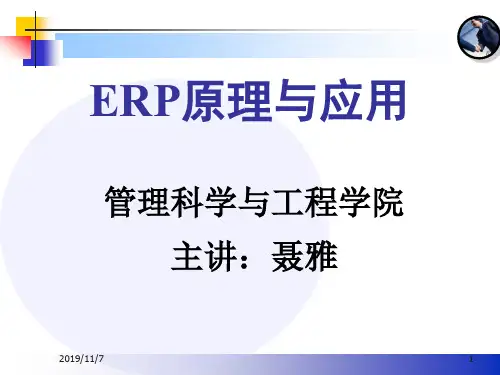 ERP原理与应用

管理科学与工程学院
主讲：聂雅

2019/11/7

1